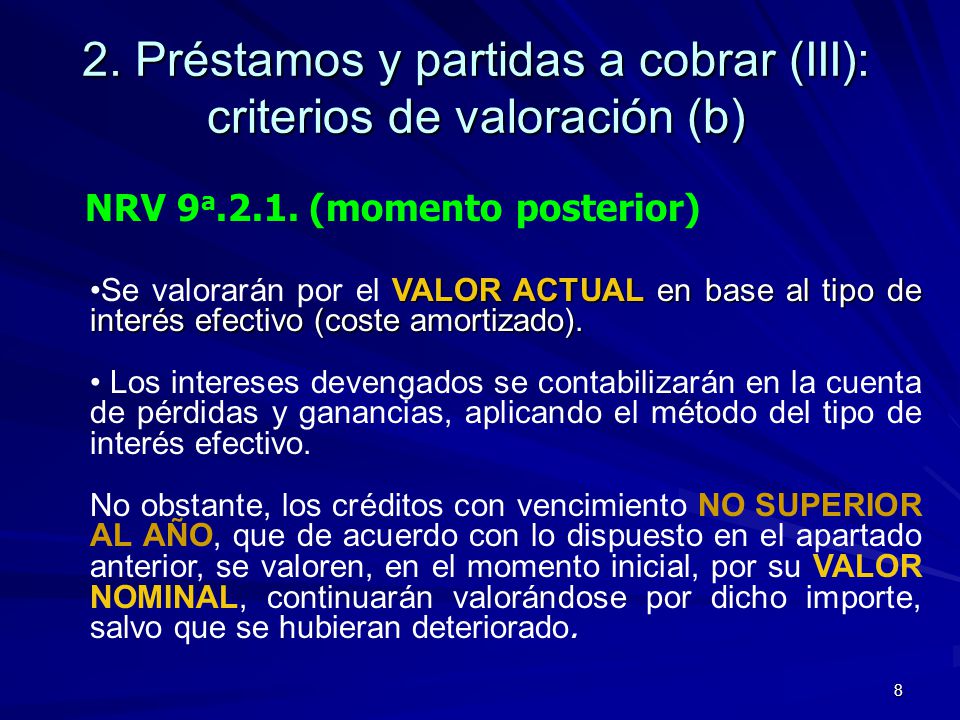 2. Préstamos y partidas a cobrar (III): criterios de valoración (b)

NRV 9ª.2.1. (momento posterior)

•Se valorarán por el VALOR ACTUAL en base al tipo de interés efectivo (coste amortizado).

• Los intereses devengados se contabilizarán en la cuenta de pérdidas y ganancias, aplicando el método del tipo de interés efectivo.

No obstante, los créditos con vencimiento NO SUPERIOR AL AÑO, que de acuerdo con lo dispuesto en el apartado anterior, se valoren, en el momento inicial, por su VALOR NOMINAL, continuarán valorándose por dicho importe, salvo que se hubieran deteriorado.

8